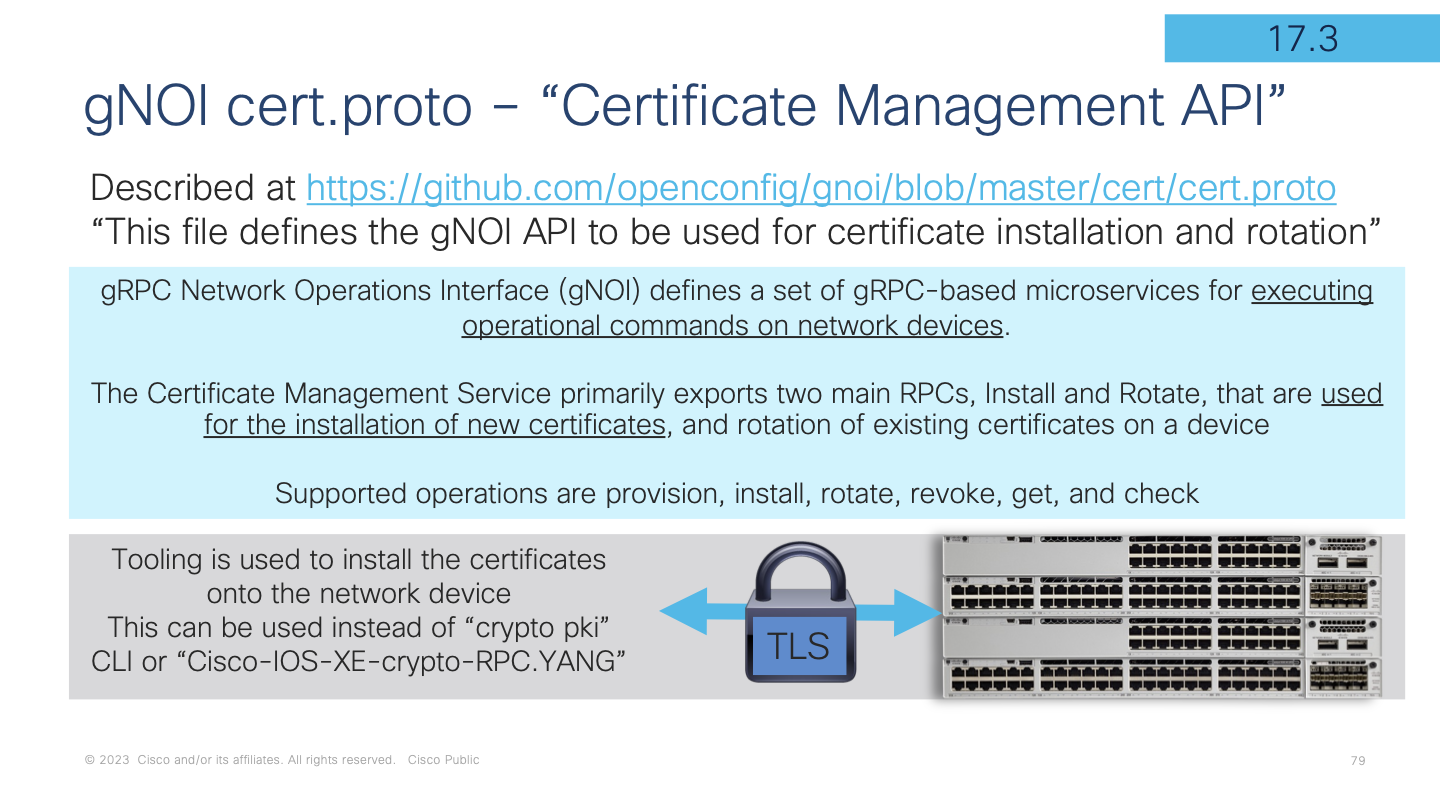 17.3

gNOI cert.proto – “Certificate Management API”

Described at https://github.com/openconfig/gnoi/blob/master/cert/cert.proto
“This file defines the gNOI API to be used for certificate installation and rotation”

gRPC Network Operations Interface (gNOI) defines a set of gRPC-based microservices for executing operational commands on network devices.

The Certificate Management Service primarily exports two main RPCs, Install and Rotate, that are used for the installation of new certificates, and rotation of existing certificates on a device

Supported operations are provision, install, rotate, revoke, get, and check

Tooling is used to install the certificates onto the network device
This can be used instead of “crypto pki” CLI or “Cisco-IOS-XE-crypto-RPC.YANG”

TLS

© 2023 Cisco and/or its affiliates. All rights reserved. Cisco Public

79